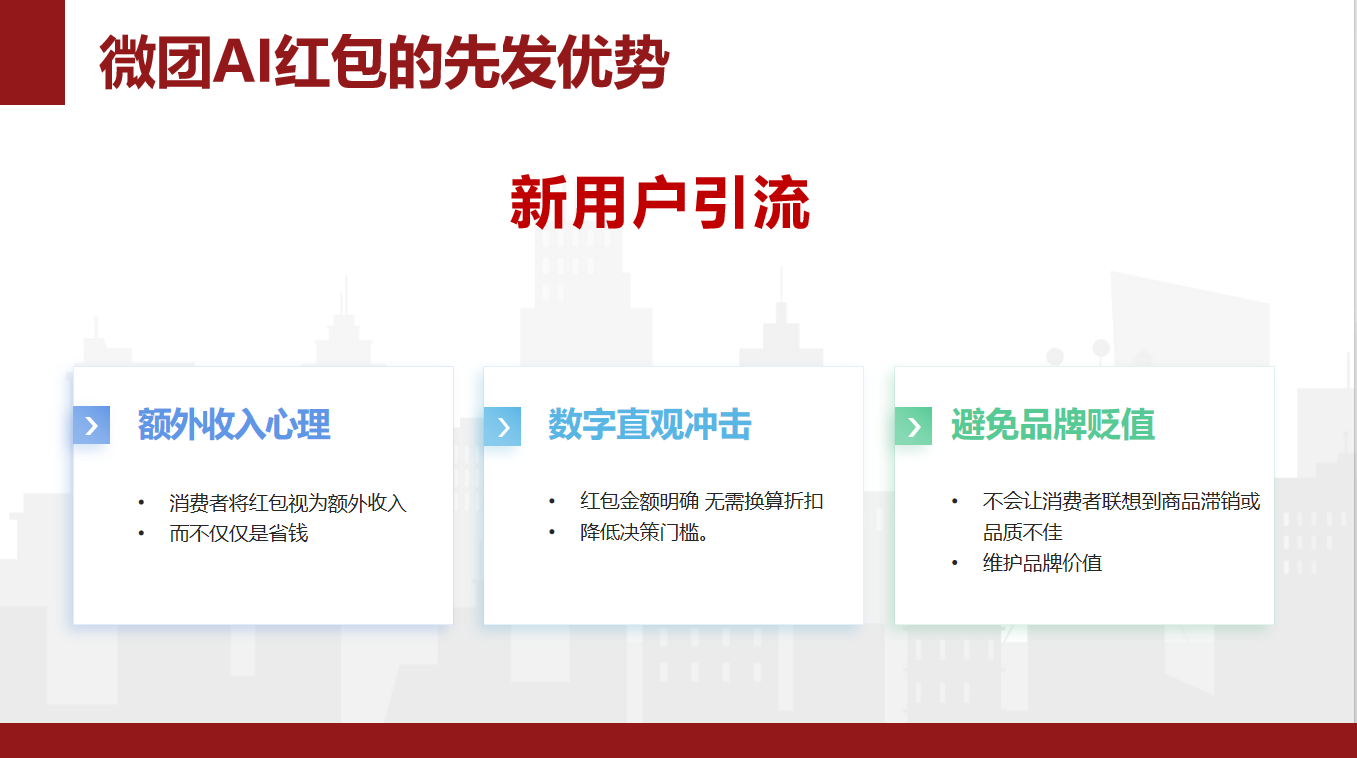 微团AI红包的先发优势

新用户引流

额外收入心理

• 消费者将红包视为额外收入
• 而不仅仅是省钱

数字直观冲击

• 红包金额明确 无需换算折扣
• 降低决策门槛。

避免品牌贬值

• 不会让消费者联想到商品滞销或品质不佳
• 维护品牌价值